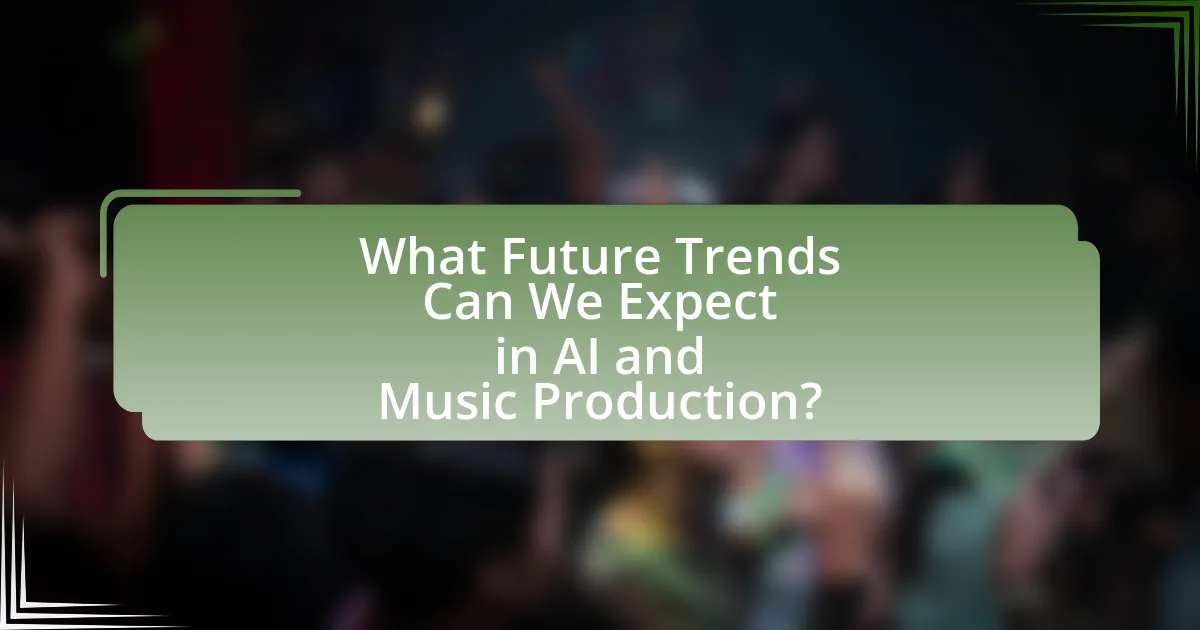 What Future Trends Can We Expect in AI and Music Production?